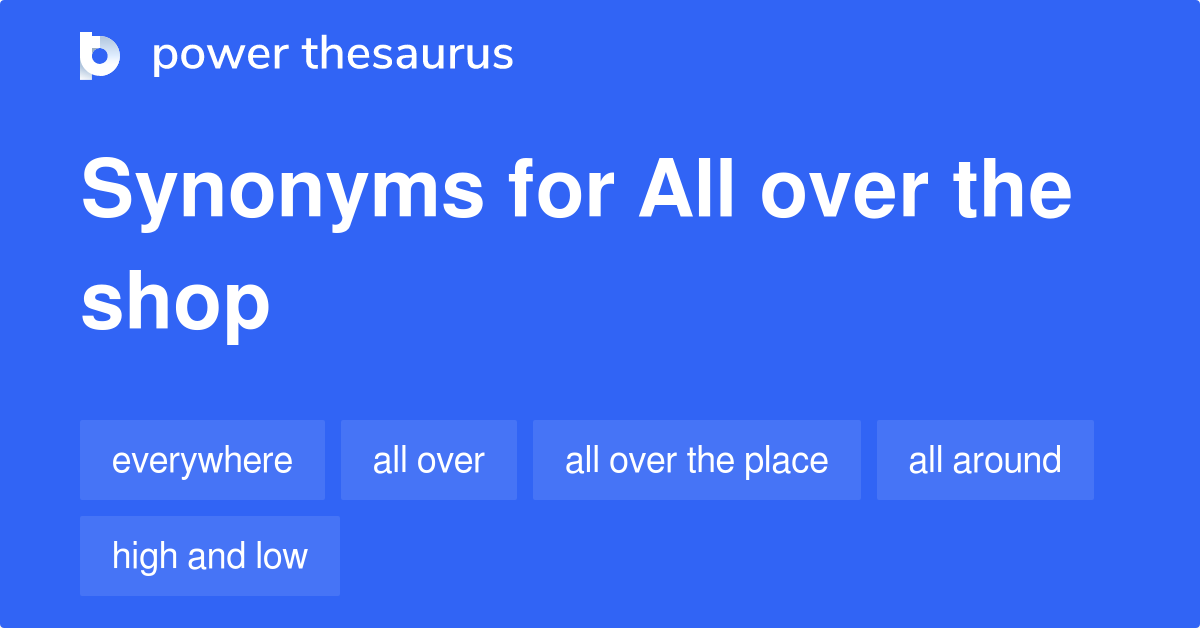 power thesaurus

Synonyms for All over the shop

everywhere
all over
all over the place
all around
high and low